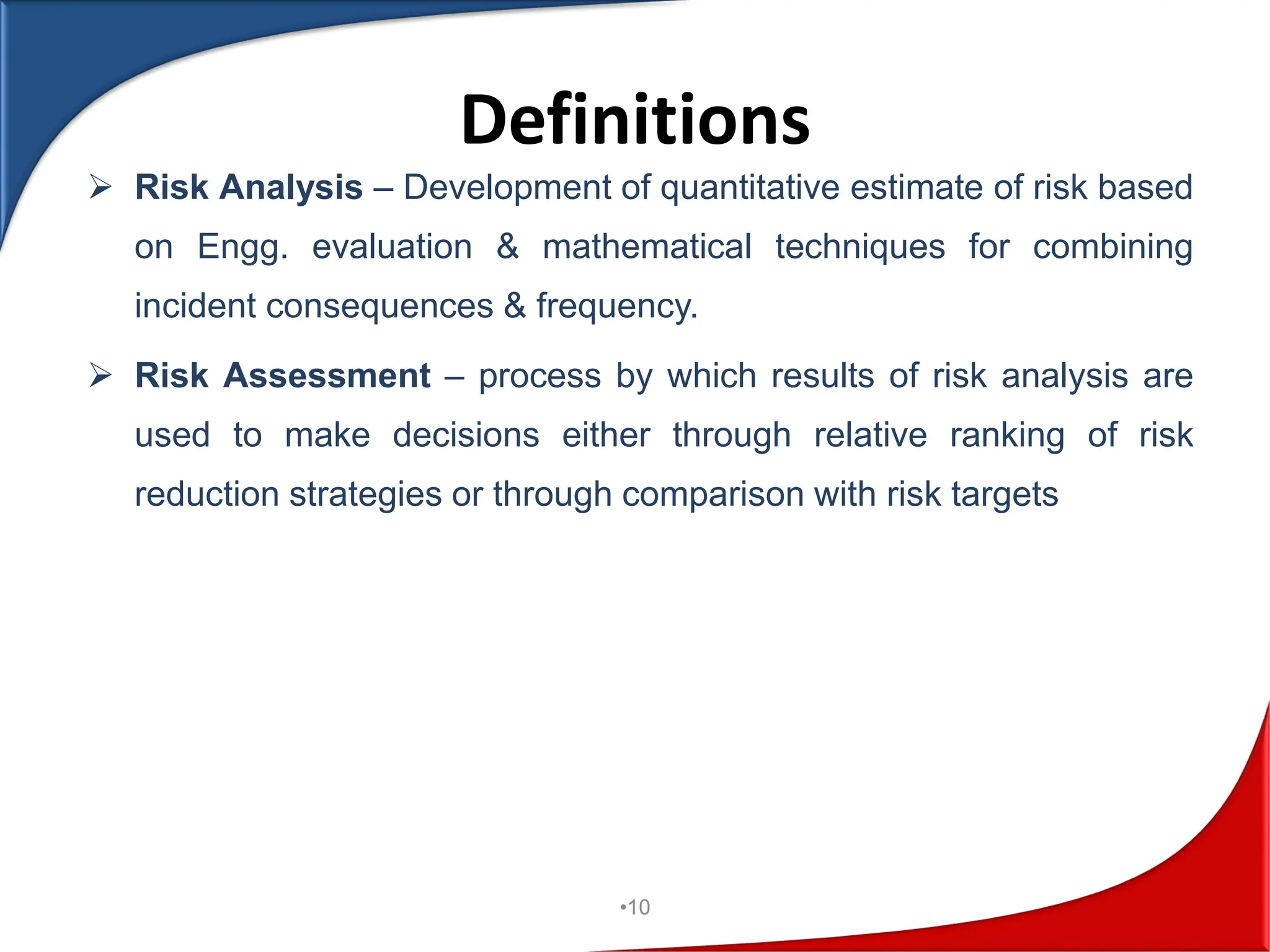 Definitions

➢ Risk Analysis – Development of quantitative estimate of risk based on Engg. evaluation & mathematical techniques for combining incident consequences & frequency.

➢ Risk Assessment – process by which results of risk analysis are used to make decisions either through relative ranking of risk reduction strategies or through comparison with risk targets

•10